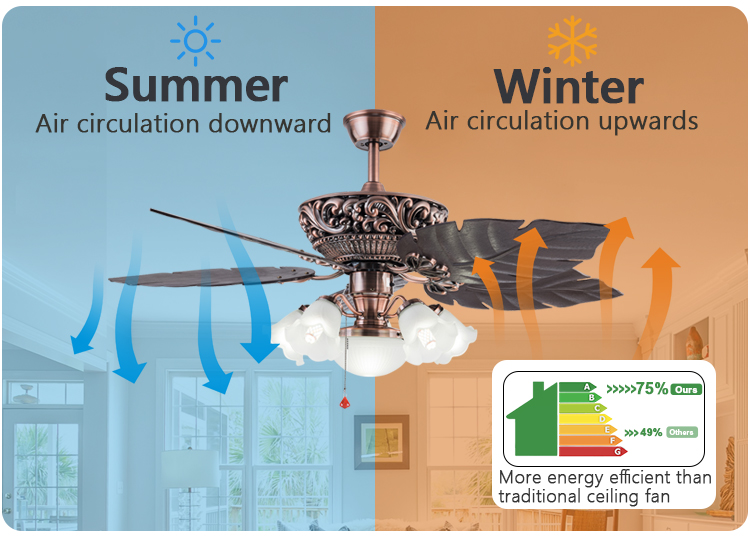 Summer
Air circulation downward

Winter
Air circulation upwards

A
B
C
D
E
F
G
>>>>>75% Ours
>>>49% Others

More energy efficient than traditional ceiling fan